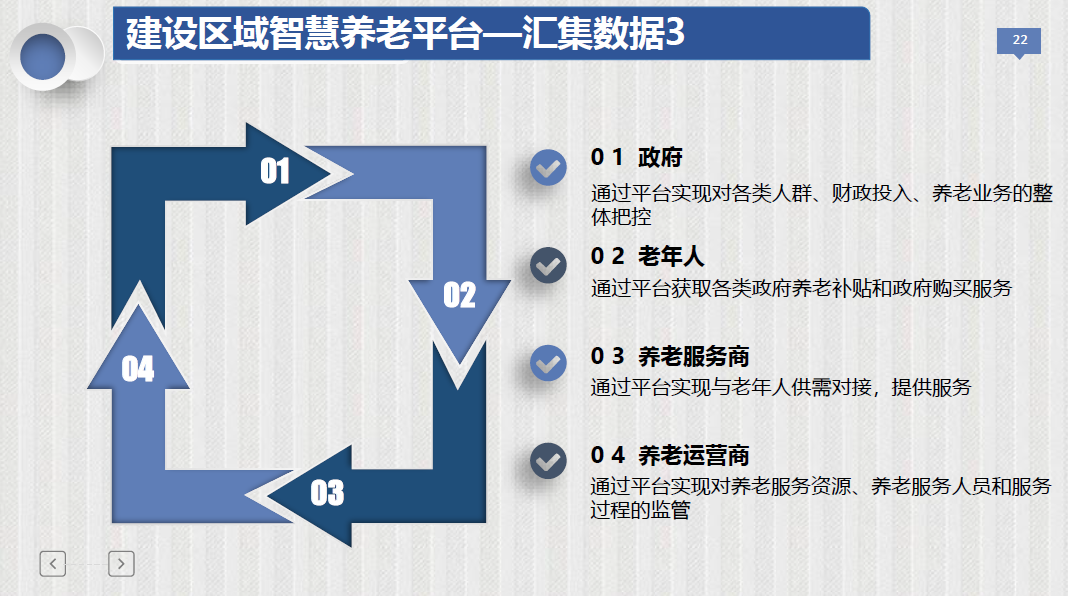 建设区域智慧养老平台—汇集数据3

22

01

02

03

04

0 1 政府
通过平台实现对各类人群、财政投入、养老业务的整体把控

0 2 老年人
通过平台获取各类政府养老补贴和政府购买服务

0 3 养老服务商
通过平台实现与老年人供需对接，提供服务

0 4 养老运营商
通过平台实现对养老服务资源、养老服务人员和服务过程的监管

<
>